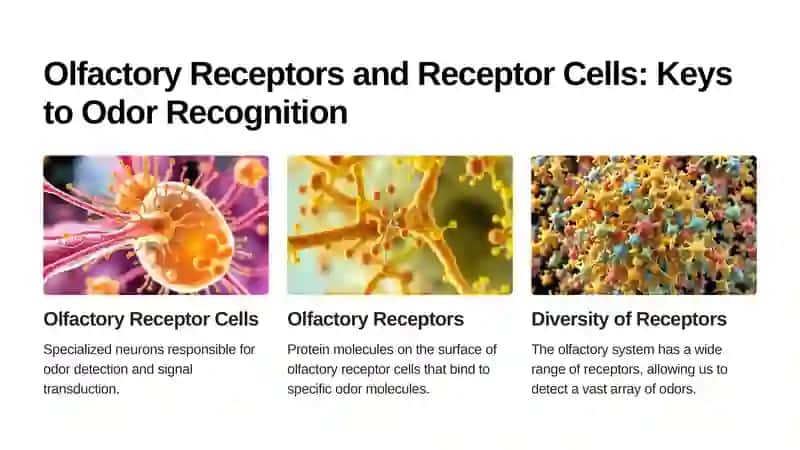 Olfactory Receptors and Receptor Cells: Keys to Odor Recognition

Olfactory Receptor Cells

Specialized neurons responsible for odor detection and signal transduction.

Olfactory Receptors

Protein molecules on the surface of olfactory receptor cells that bind to specific odor molecules.

Diversity of Receptors

The olfactory system has a wide range of receptors, allowing us to detect a vast array of odors.